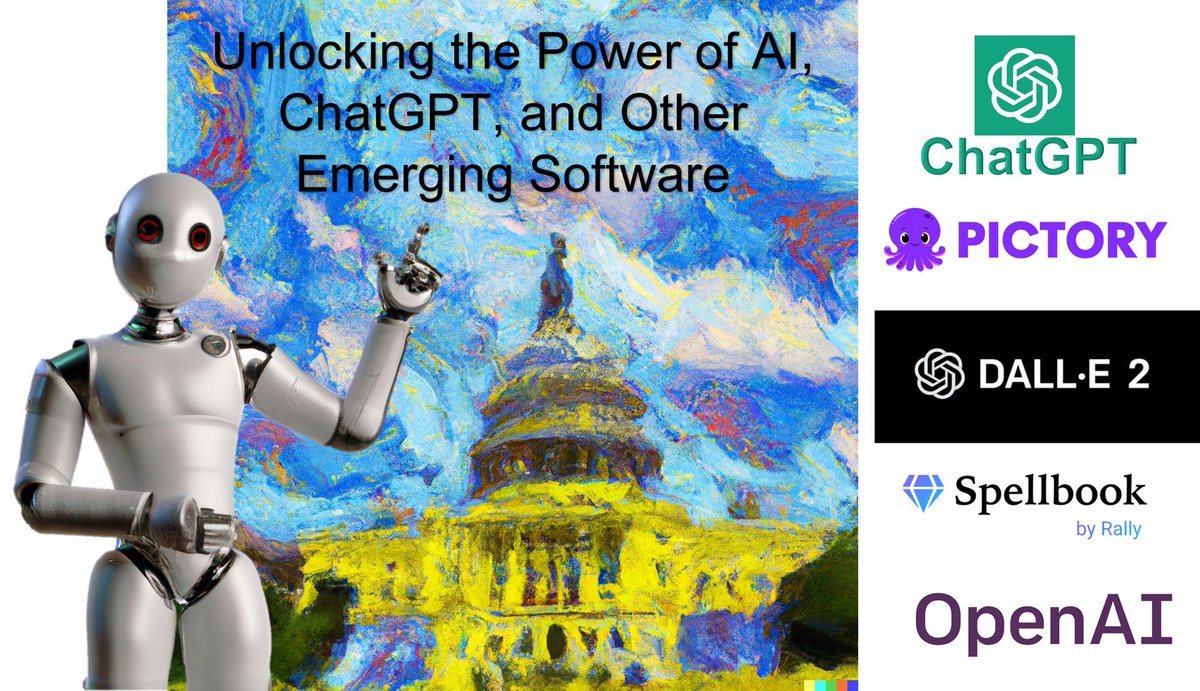 Unlocking the Power of AI, ChatGPT, and Other Emerging Software

ChatGPT

PICTORY

DALL·E 2

Spellbook
by Rally

OpenAI